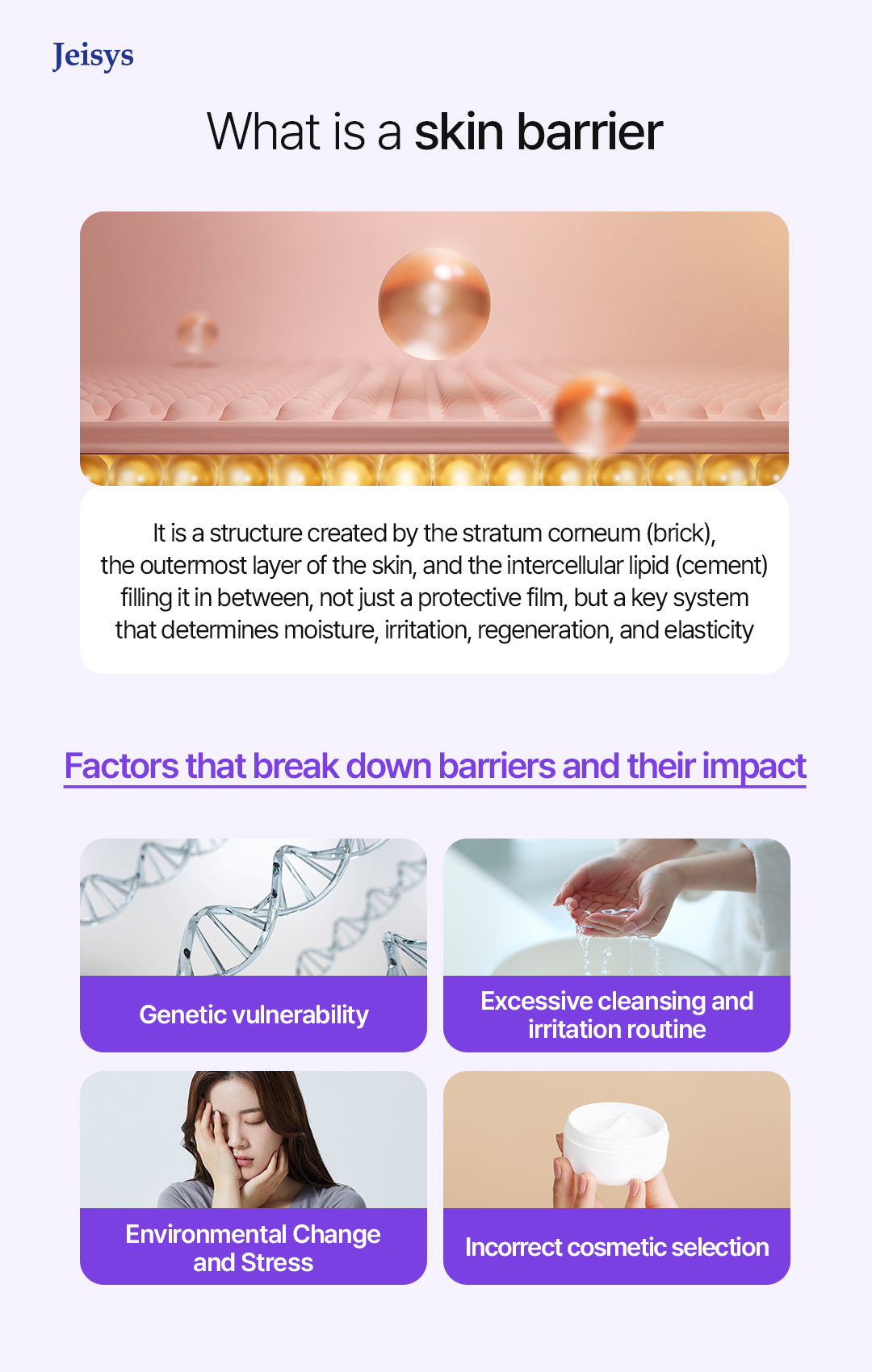 Jeisys

What is a skin barrier

It is a structure created by the stratum corneum (brick), the outermost layer of the skin, and the intercellular lipid (cement) filling it in between, not just a protective film, but a key system that determines moisture, irritation, regeneration, and elasticity

Factors that break down barriers and their impact

Genetic vulnerability

Excessive cleansing and irritation routine

Environmental Change and Stress

Incorrect cosmetic selection